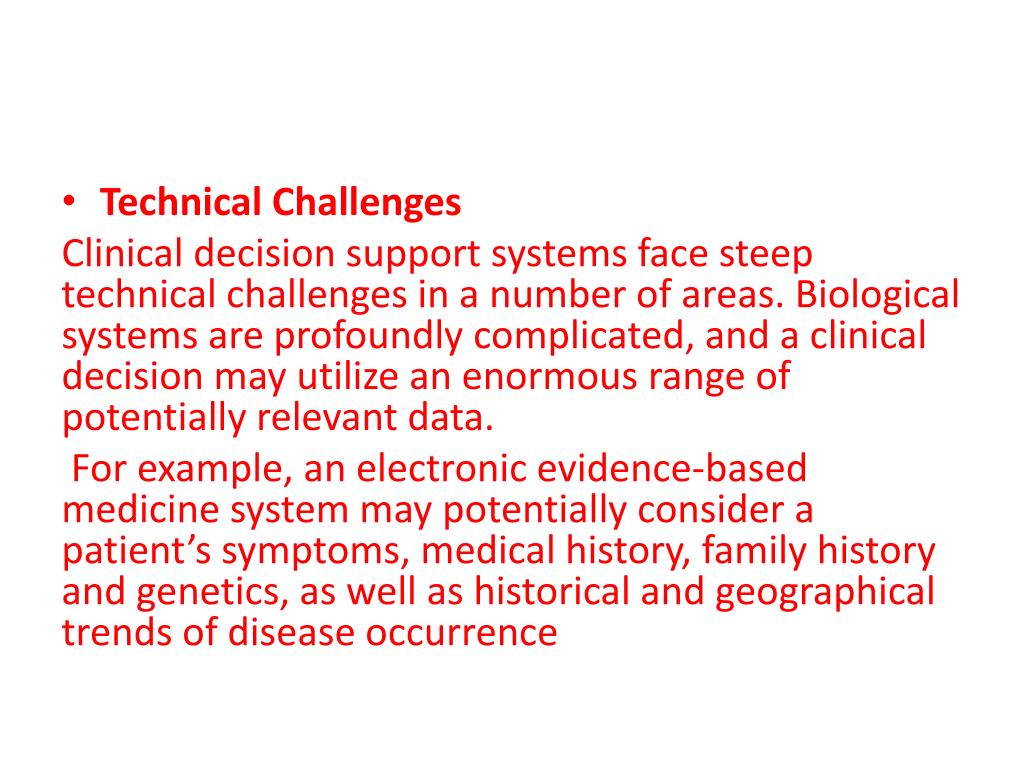 • Technical Challenges
Clinical decision support systems face steep technical challenges in a number of areas. Biological systems are profoundly complicated, and a clinical decision may utilize an enormous range of potentially relevant data.

For example, an electronic evidence-based medicine system may potentially consider a patient's symptoms, medical history, family history and genetics, as well as historical and geographical trends of disease occurrence